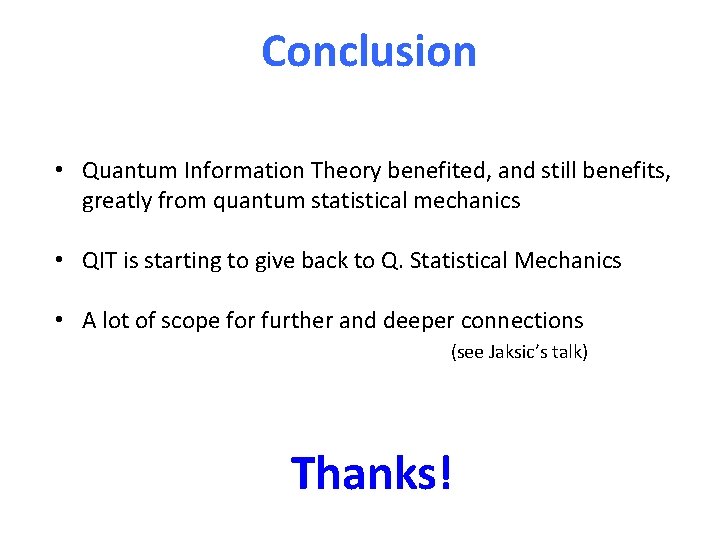 Conclusion

• Quantum Information Theory benefited, and still benefits, greatly from quantum statistical mechanics

• QIT is starting to give back to Q. Statistical Mechanics

• A lot of scope for further and deeper connections

(see Jaksic's talk)

Thanks!